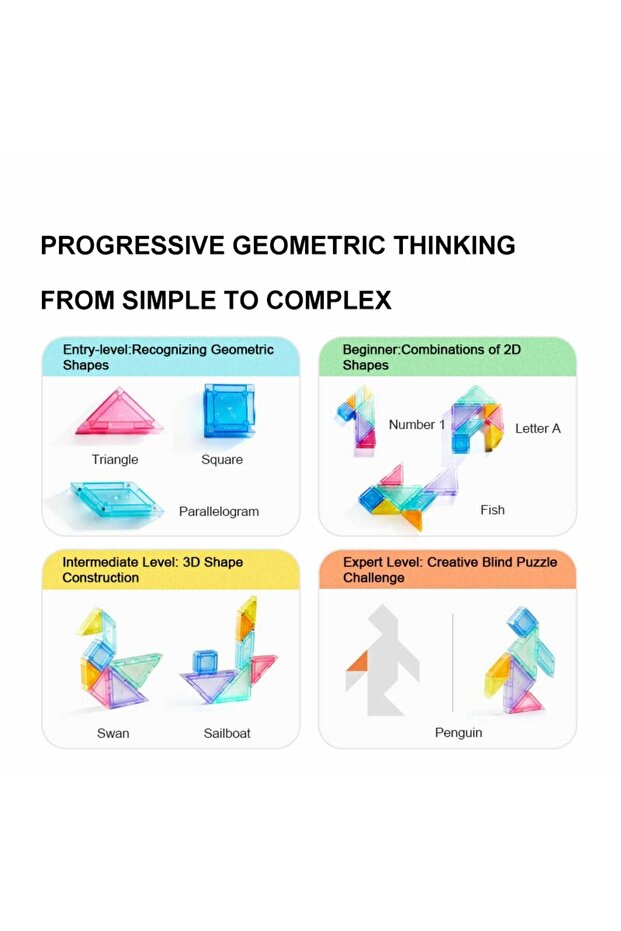 PROGRESSIVE GEOMETRIC THINKING

FROM SIMPLE TO COMPLEX

Entry-level:Recognizing Geometric Shapes

Triangle

Square

Parallelogram

Beginner:Combinations of 2D Shapes

Number 1

Letter A

Fish

Intermediate Level: 3D Shape Construction

Swan

Sailboat

Expert Level: Creative Blind Puzzle Challenge

Penguin